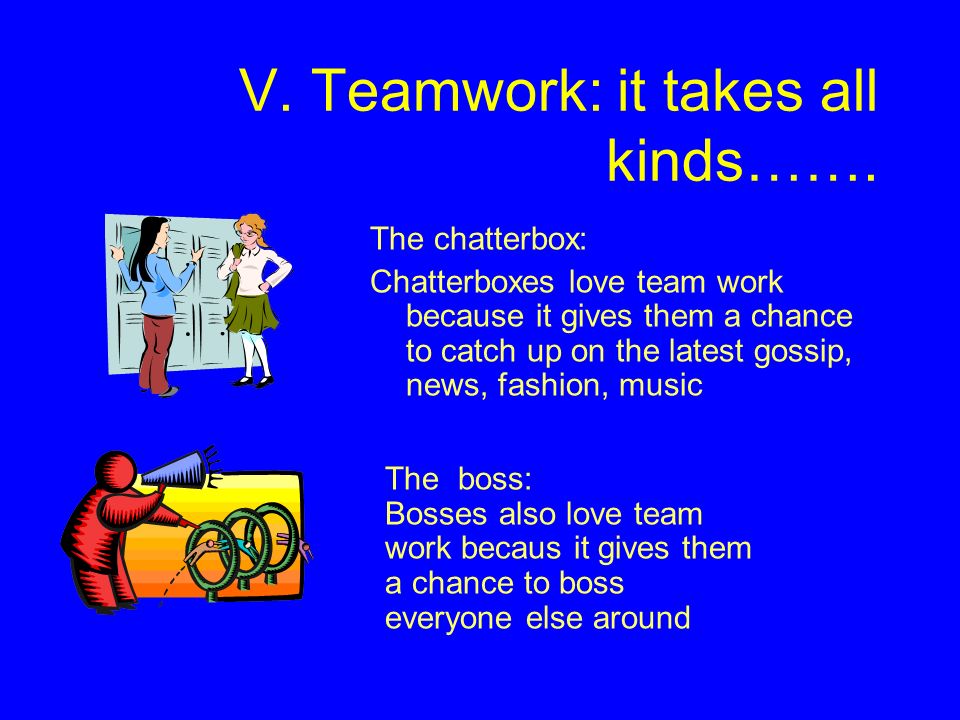 V. Teamwork: it takes all kinds…….

The chatterbox:

Chatterboxes love team work because it gives them a chance to catch up on the latest gossip, news, fashion, music

The boss:
Bosses also love team work becaus it gives them a chance to boss everyone else around